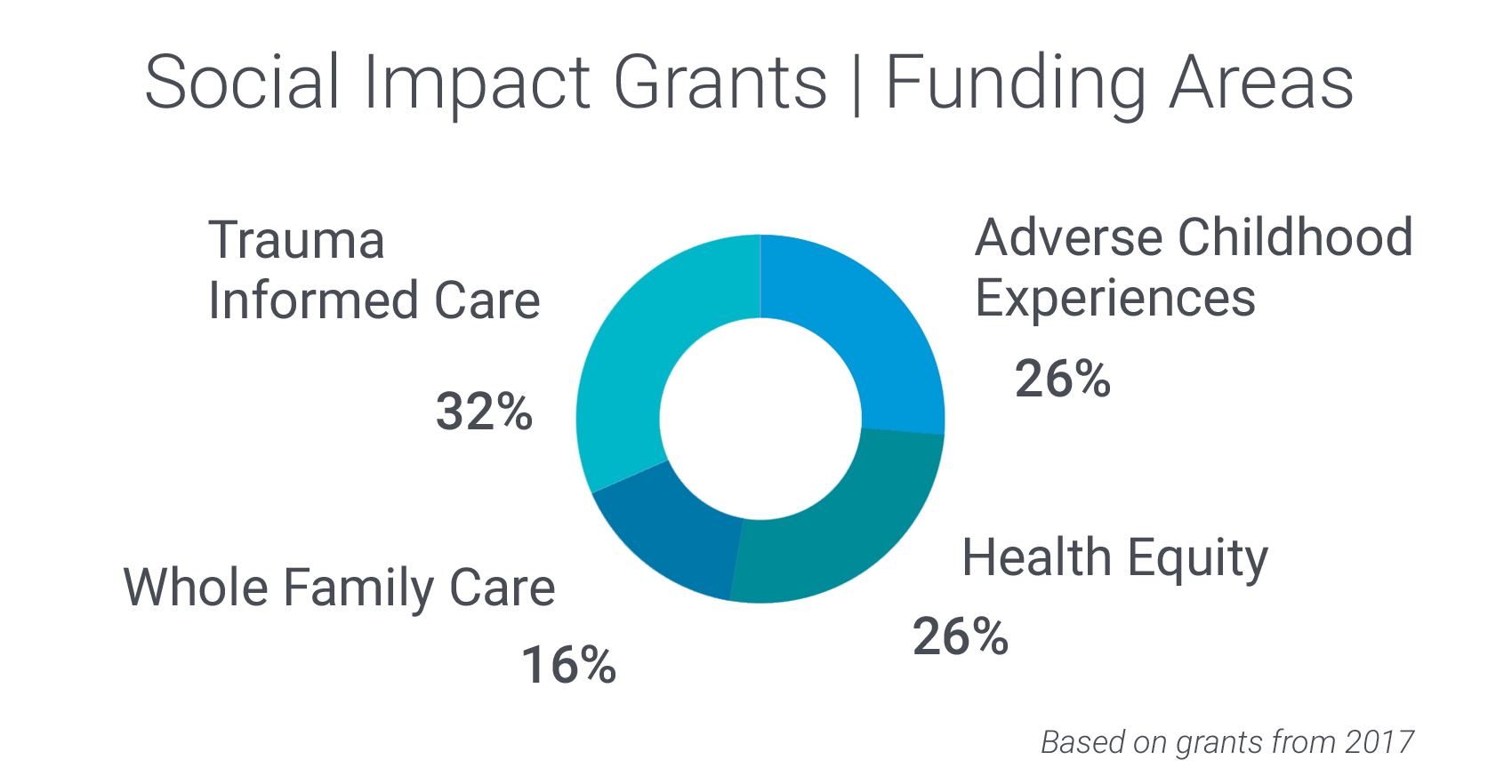 Social Impact Grants | Funding Areas

Trauma Informed Care

32%

Adverse Childhood Experiences

26%

Whole Family Care

16%

Health Equity

26%

Based on grants from 2017